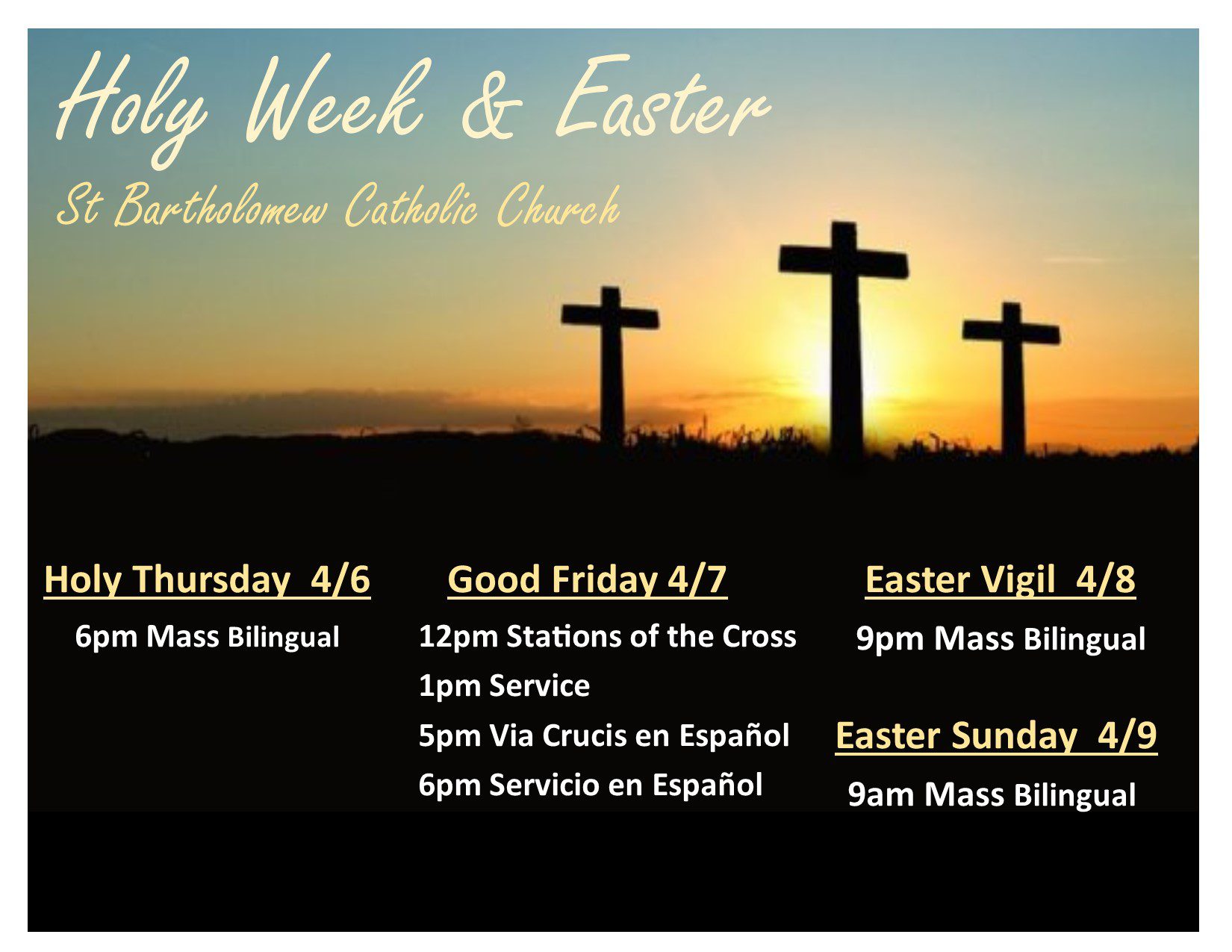 Holy Week & Easter

St Bartholomew Catholic Church

Holy Thursday 4/6

6pm Mass Bilingual

Good Friday 4/7

12pm Stations of the Cross

1pm Service

5pm Via Crucis en Español

6pm Servicio en Español

Easter Vigil 4/8

9pm Mass Bilingual

Easter Sunday 4/9

9am Mass Bilingual